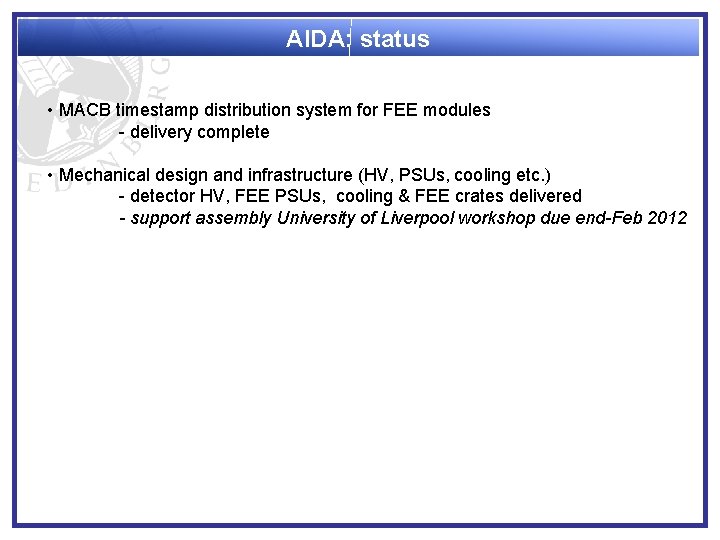 AIDA: status

• MACB timestamp distribution system for FEE modules
- delivery complete

• Mechanical design and infrastructure (HV, PSUs, cooling etc.)
- detector HV, FEE PSUs, cooling & FEE crates delivered
- support assembly University of Liverpool workshop due end-Feb 2012